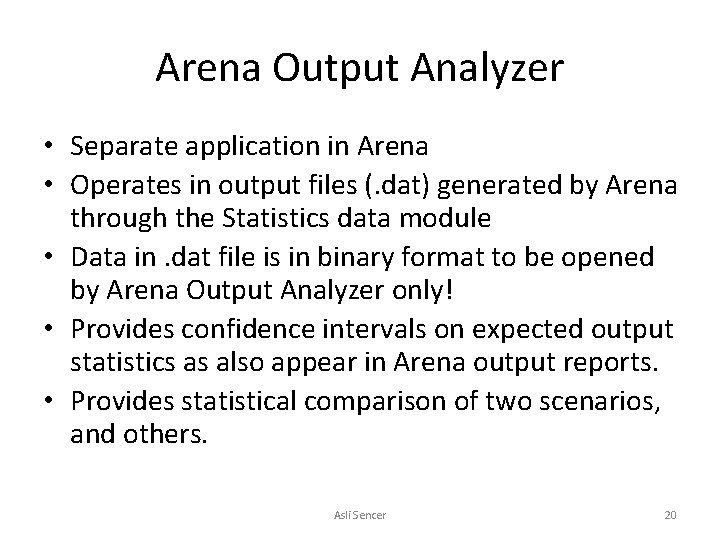 Arena Output Analyzer

• Separate application in Arena
• Operates in output files (.dat) generated by Arena through the Statistics data module
• Data in .dat file is in binary format to be opened by Arena Output Analyzer only!
• Provides confidence intervals on expected output statistics as also appear in Arena output reports.
• Provides statistical comparison of two scenarios, and others.

Asli Sencer

20